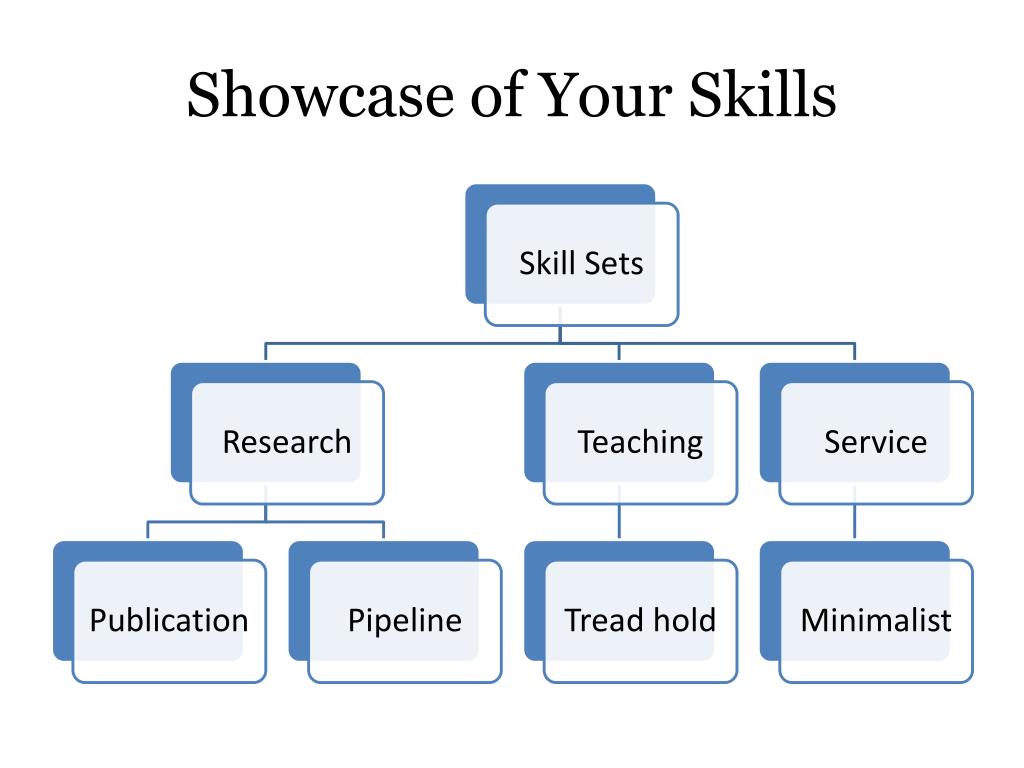 Showcase of Your Skills

Skill Sets

Research

Teaching

Service

Publication

Pipeline

Tread hold

Minimalist